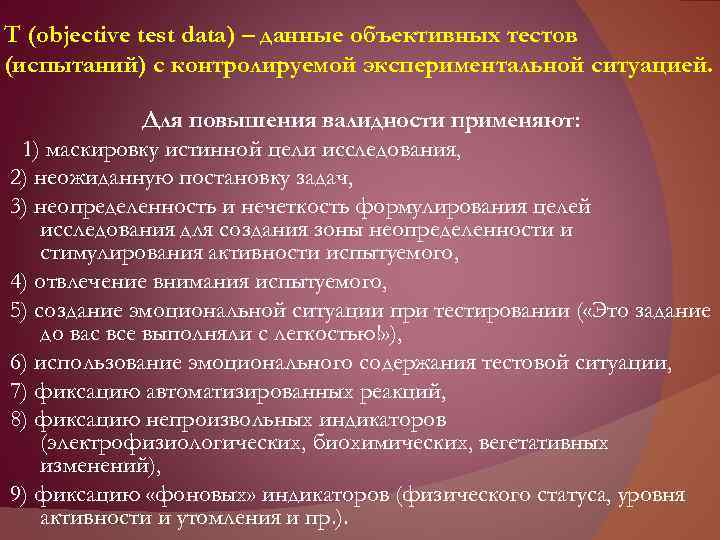 T (objective test data) – данные объективных тестов (испытаний) с контролируемой экспериментальной ситуацией.

Для повышения валидности применяют:

1) маскировку истинной цели исследования,

2) неожиданную постановку задач,

3) неопределенность и нечеткость формулирования целей исследования для создания зоны неопределенности и стимулирования активности испытуемого,

4) отвлечение внимания испытуемого,

5) создание эмоциональной ситуации при тестировании («Это задание до вас все выполняли с легкостью!»),

6) использование эмоционального содержания тестовой ситуации,

7) фиксацию автоматизированных реакций,

8) фиксацию непроизвольных индикаторов (электрофизиологических, биохимических, вегетативных изменений),

9) фиксацию «фоновых» индикаторов (физического статуса, уровня активности и утомления и пр.).